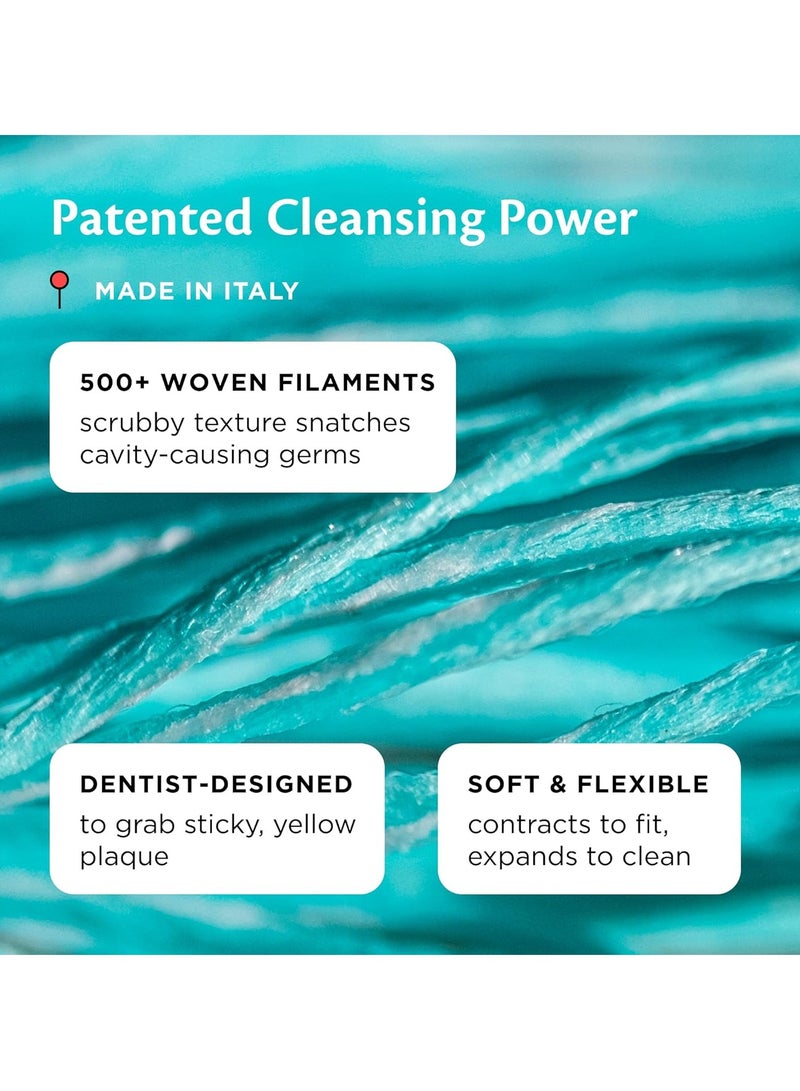 Patented Cleansing Power

MADE IN ITALY

500+ WOVEN FILAMENTS
scrubby texture snatches cavity-causing germs

DENTIST-DESIGNED
to grab sticky, yellow plaque

SOFT & FLEXIBLE
contracts to fit, expands to clean